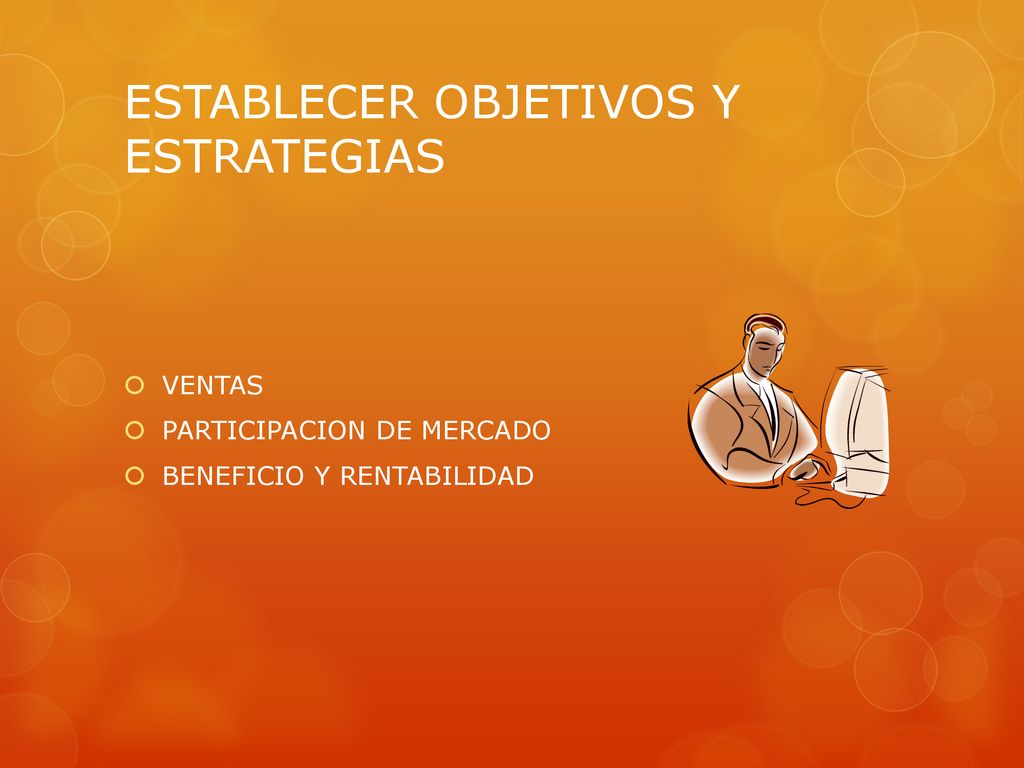 ESTABLECER OBJETIVOS Y ESTRATEGIAS

VENTAS
PARTICIPACION DE MERCADO
BENEFICIO Y RENTABILIDAD